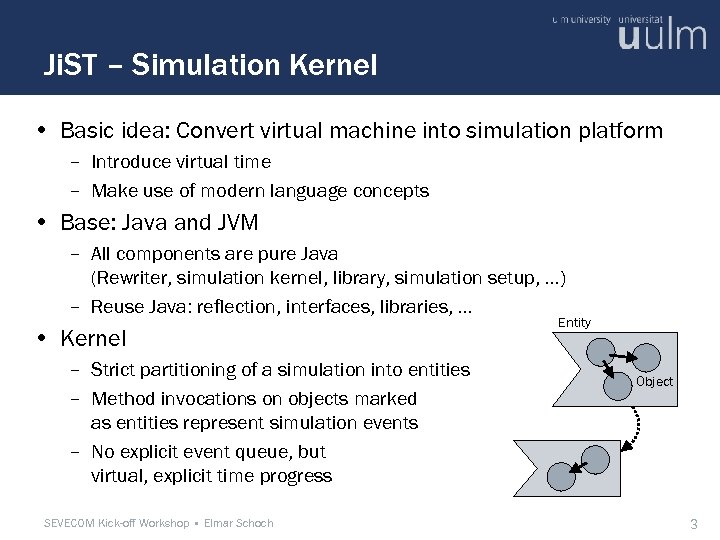 ulm university universität
uulm

JiST – Simulation Kernel

• Basic idea: Convert virtual machine into simulation platform
  – Introduce virtual time
  – Make use of modern language concepts
• Base: Java and JVM
  – All components are pure Java (Rewriter, simulation kernel, library, simulation setup, ...)
  – Reuse Java: reflection, interfaces, libraries, ...
• Kernel
  – Strict partitioning of a simulation into entities
  – Method invocations on objects marked as entities represent simulation events
  – No explicit event queue, but virtual, explicit time progress

Entity
Object

SEVECOM Kick-off Workshop ▪ Elmar Schoch

3